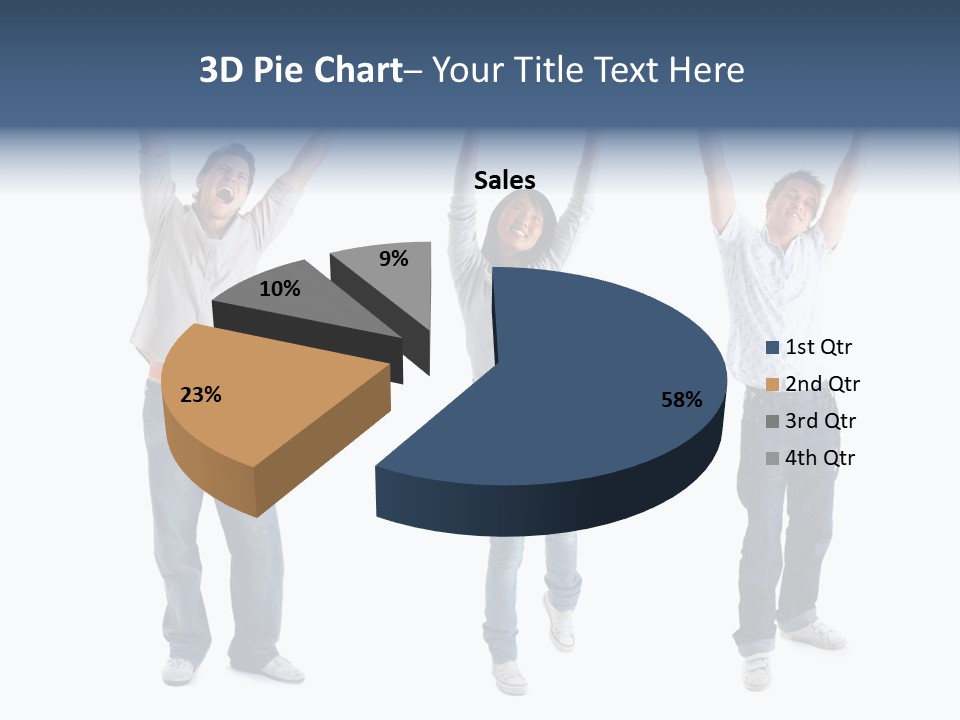 3D Pie Chart– Your Title Text Here

Sales

9%

10%

23%

58%

1st Qtr
2nd Qtr
3rd Qtr
4th Qtr